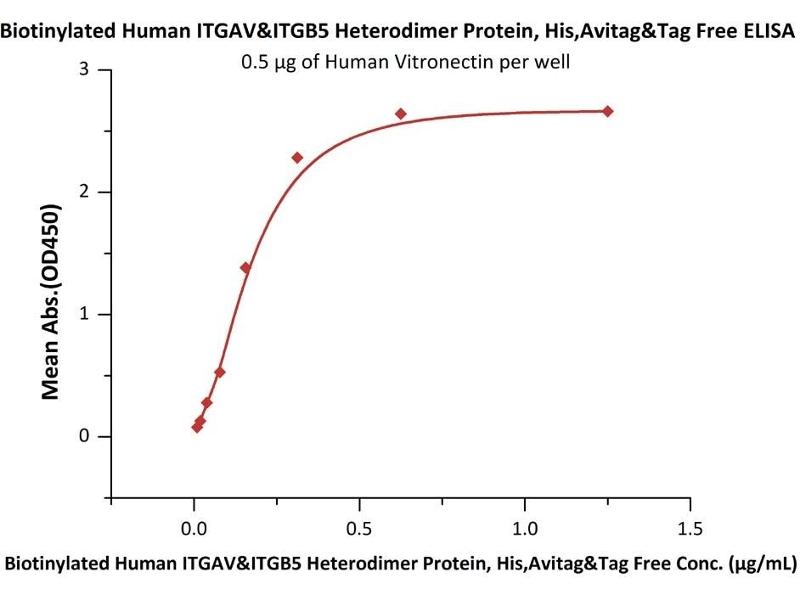 Biotinylated Human ITGAV&ITGB5 Heterodimer Protein, His,Avitag&Tag Free ELISA
0.5 μg of Human Vitronectin per well

Mean Abs.(OD450)

3
2
1
0

0.0
0.5
1.0
1.5

Biotinylated Human ITGAV&ITGB5 Heterodimer Protein, His,Avitag&Tag Free Conc. (μg/mL)